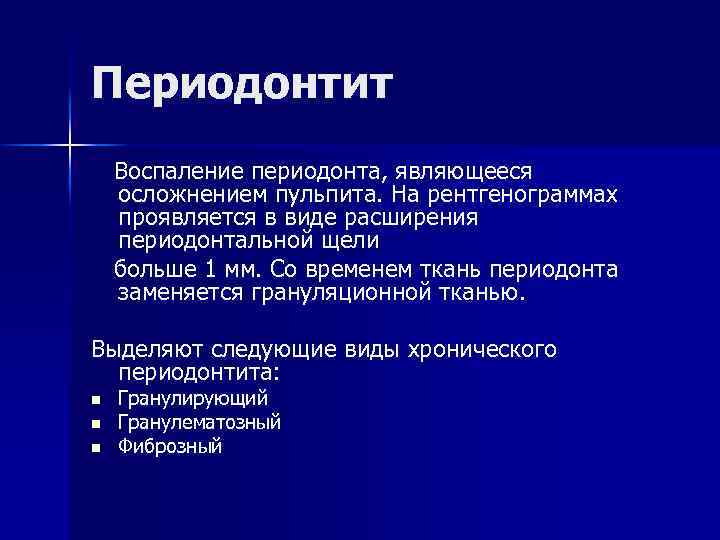 Периодонтит

Воспаление периодонта, являющееся осложнением пульпита. На рентгенограммах проявляется в виде расширения периодонтальной щели

больше 1 мм. Со временем ткань периодонта заменяется грануляционной тканью.

Выделяют следующие виды хронического периодонтита:

- Гранулирующий
- Гранулематозный
- Фиброзный